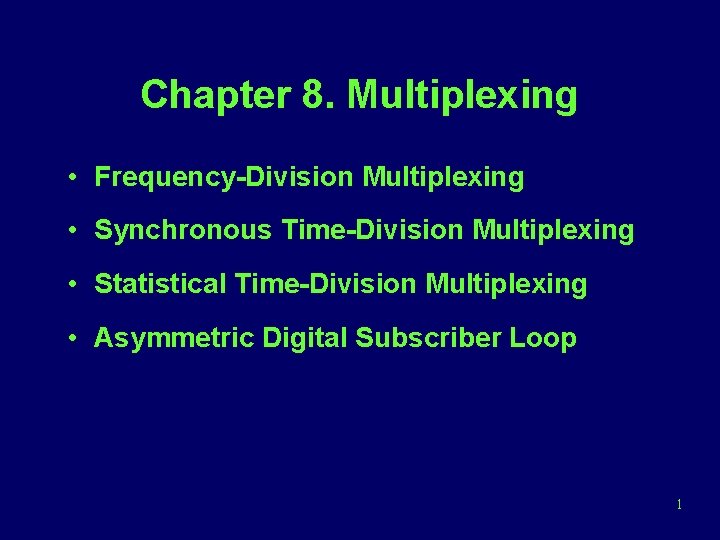 Chapter 8. Multiplexing

• Frequency-Division Multiplexing

• Synchronous Time-Division Multiplexing

• Statistical Time-Division Multiplexing

• Asymmetric Digital Subscriber Loop

1